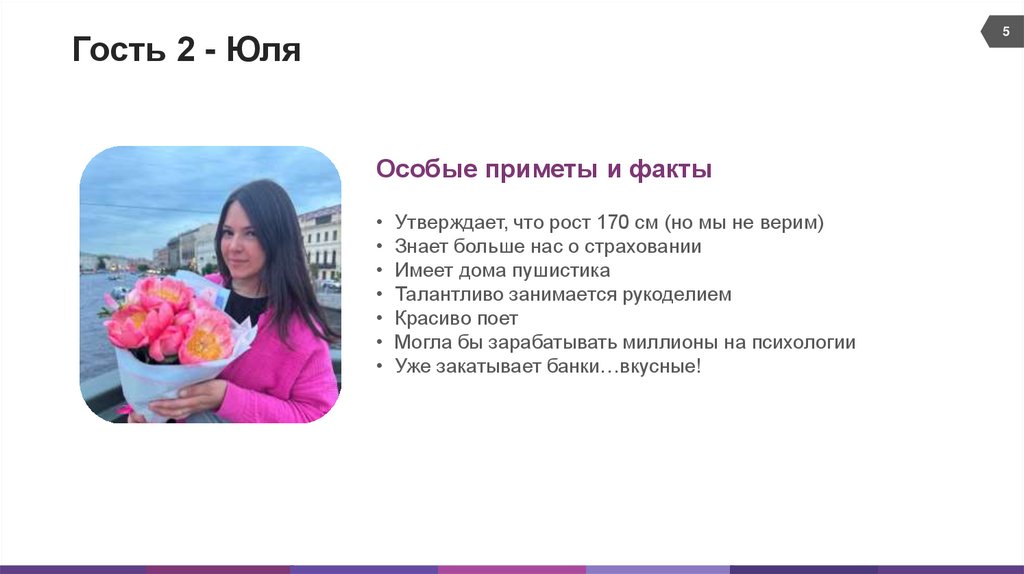 Гость 2 - Юля

5

Особые приметы и факты

• Утверждает, что рост 170 см (но мы не верим)
• Знает больше нас о страховании
• Имеет дома пушистика
• Талантливо занимается рукоделием
• Красиво поет
• Могла бы зарабатывать миллионы на психологии
• Уже закатывает банки…вкусные!